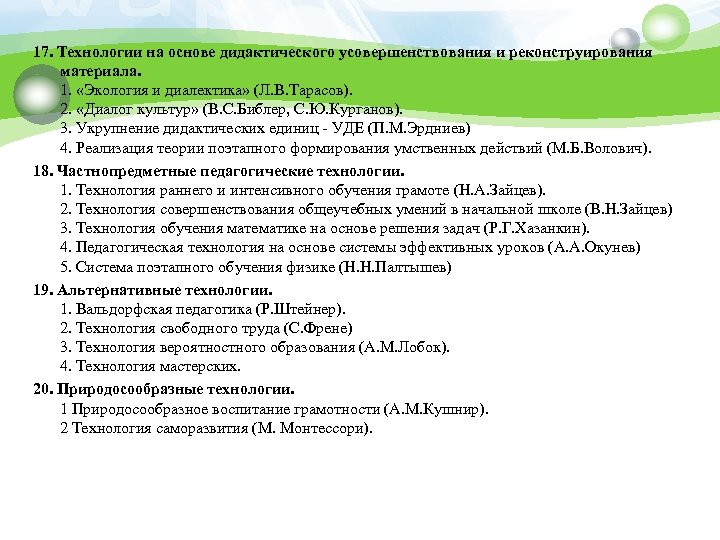 17. Технологии на основе дидактического усовершенствования и реконструирования материала.
1. «Экология и диалектика» (Л.В.Тарасов).
2. «Диалог культур» (В.С.Библер, С.Ю.Курганов).
3. Укрупнение дидактических единиц - УДЕ (П.М.Эрдниев)
4. Реализация теории поэтапного формирования умственных действий (М.Б.Волович).

18. Частнопредметные педагогические технологии.
1. Технология раннего и интенсивного обучения грамоте (Н.А.Зайцев).
2. Технология совершенствования общеучебных умений в начальной школе (В.Н.Зайцев)
3. Технология обучения математике на основе решения задач (Р.Г.Хазанкин).
4. Педагогическая технология на основе системы эффективных уроков (А.А.Окунев)
5. Система поэтапного обучения физике (Н.Н.Палтышев)

19. Альтернативные технологии.
1. Вальдорфская педагогика (Р.Штейнер).
2. Технология свободного труда (С.Френе)
3. Технология вероятностного образования (А.М.Лобок).
4. Технология мастерских.

20. Природосообразные технологии.
1 Природосообразное воспитание грамотности (А.М.Кушнир).
2 Технология саморазвития (М. Монтессори).